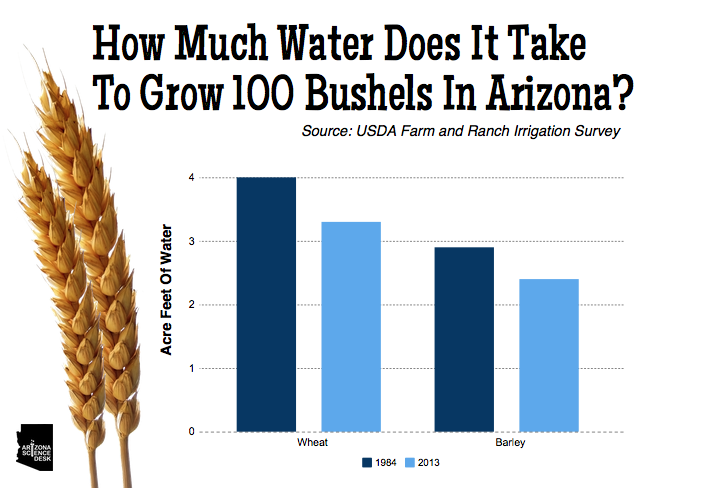 How Much Water Does It Take To Grow 100 Bushels In Arizona?

Source: USDA Farm and Ranch Irrigation Survey

Acre Feet Of Water

4
3
2
1
0

Wheat
Barley

1984
2013

ARIZONA SCIENCE DESK